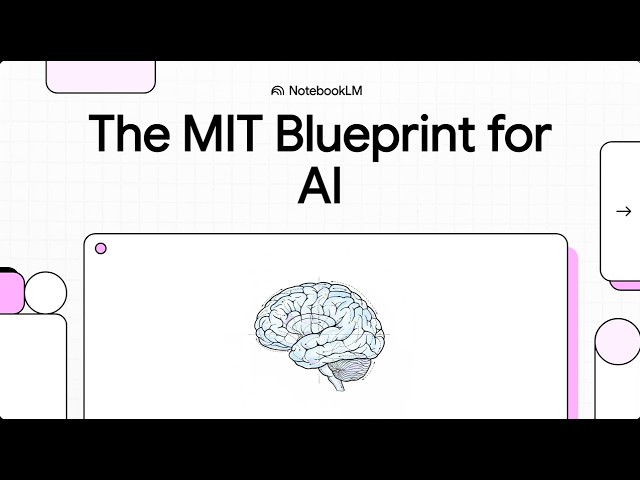 NotebookLM

The MIT Blueprint for AI

→